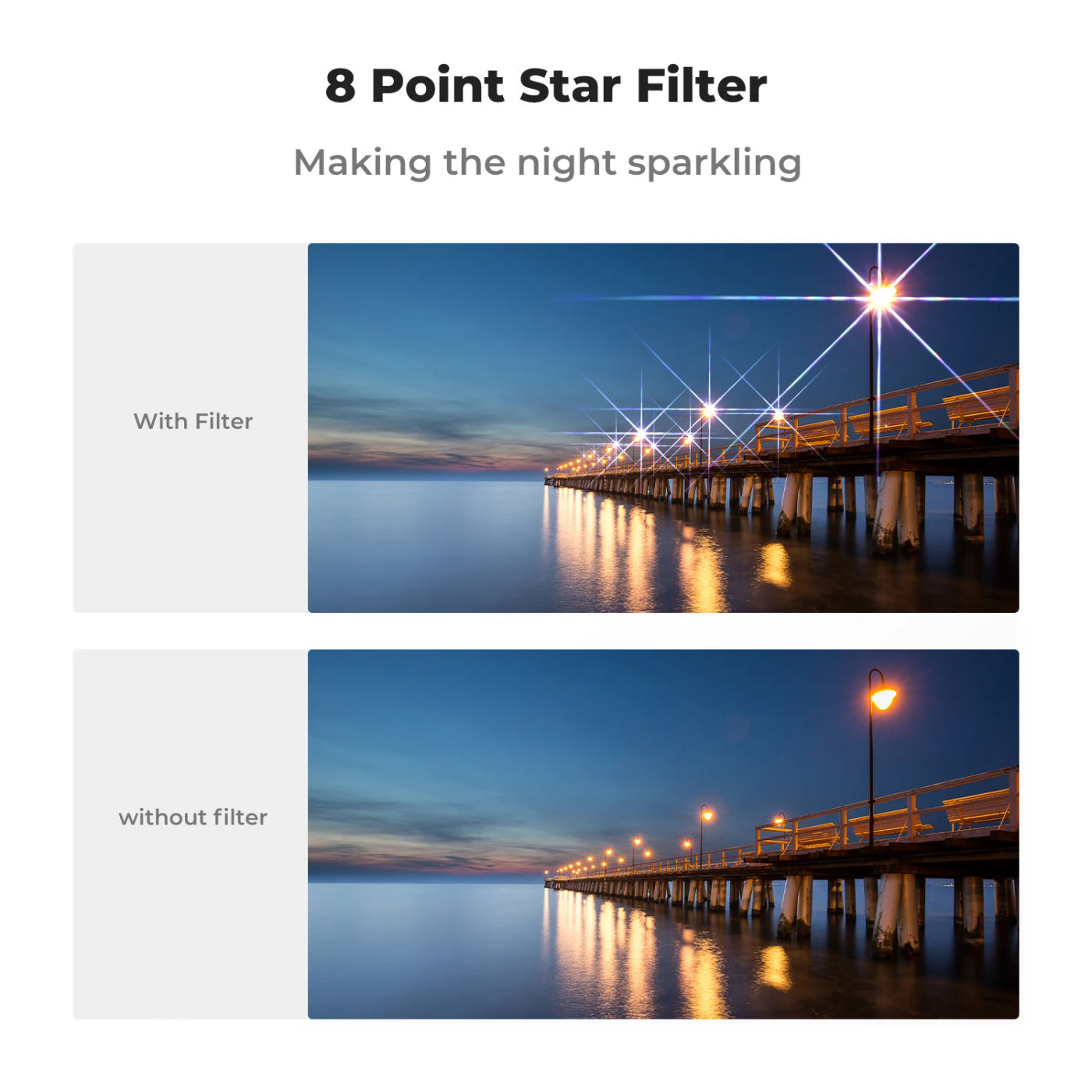 8 Point Star Filter

Making the night sparkling

With Filter

without filter